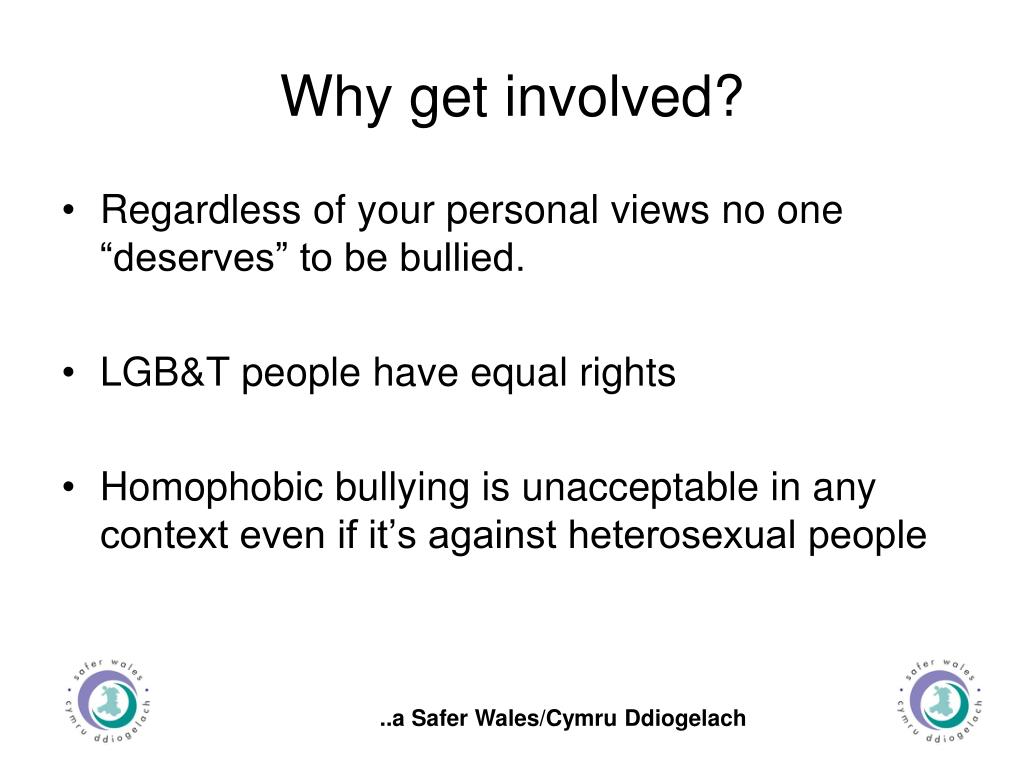 Why get involved?

• Regardless of your personal views no one “deserves” to be bullied.

• LGB&T people have equal rights

• Homophobic bullying is unacceptable in any context even if it’s against heterosexual people

safer wales cymru ddiogelach

..a Safer Wales/Cymru Ddiogelach

safer wales cymru ddiogelach